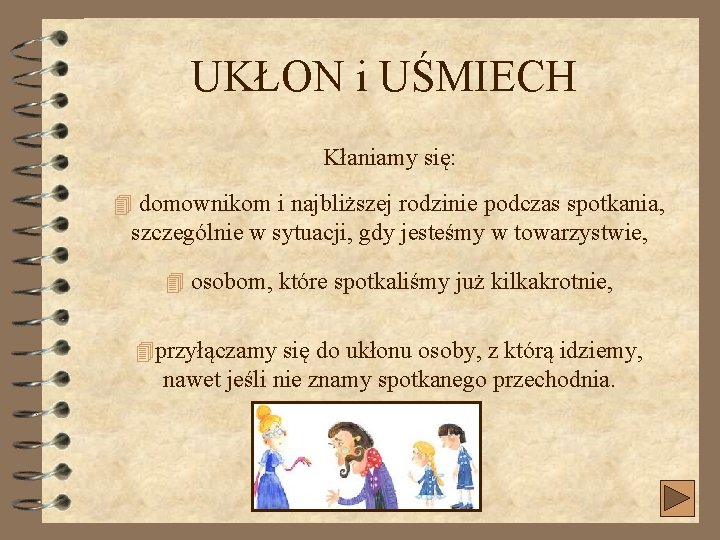 UKŁON i UŚMIECH

Kłaniamy się:

domownikom i najbliższej rodzinie podczas spotkania, szczególnie w sytuacji, gdy jesteśmy w towarzystwie,

osobom, które spotkaliśmy już kilkakrotnie,

przyłączamy się do ukłonu osoby, z którą idziemy, nawet jeśli nie znamy spotkanego przechodnia.